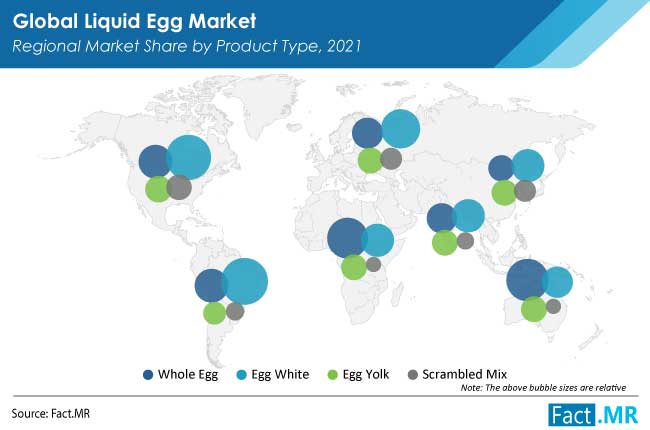 Global Liquid Egg Market
Regional Market Share by Product Type, 2021

Whole Egg
Egg White
Egg Yolk
Scrambled Mix

Note: The above bubble sizes are relative

Source: Fact.MR

Fact.MR